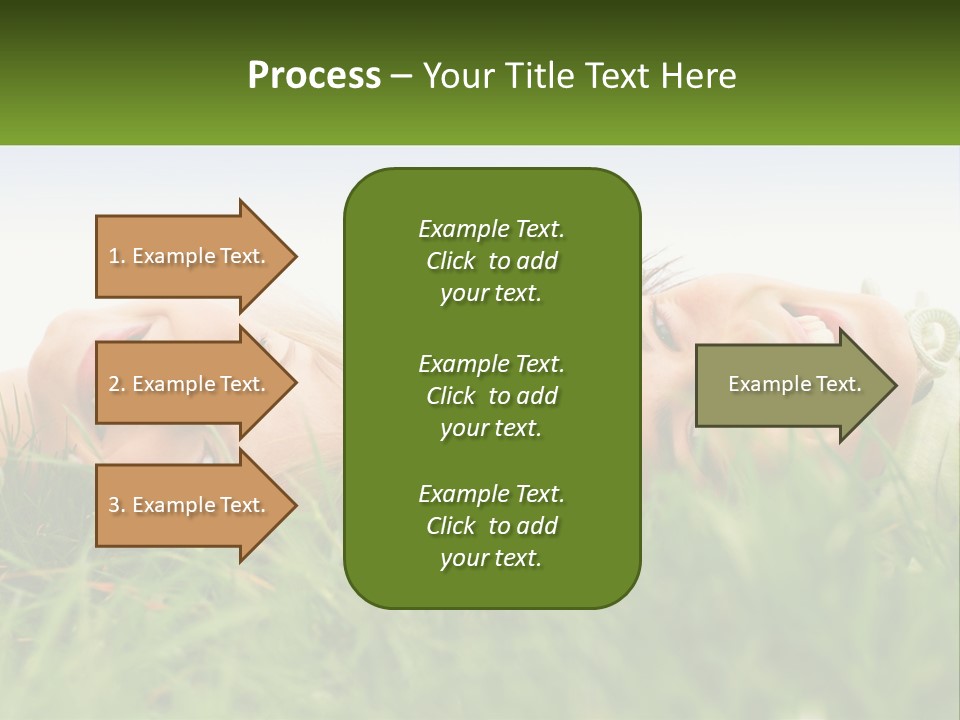 Process – Your Title Text Here

1. Example Text.

2. Example Text.

3. Example Text.

Example Text. Click to add your text.

Example Text. Click to add your text.

Example Text. Click to add your text.

Example Text.